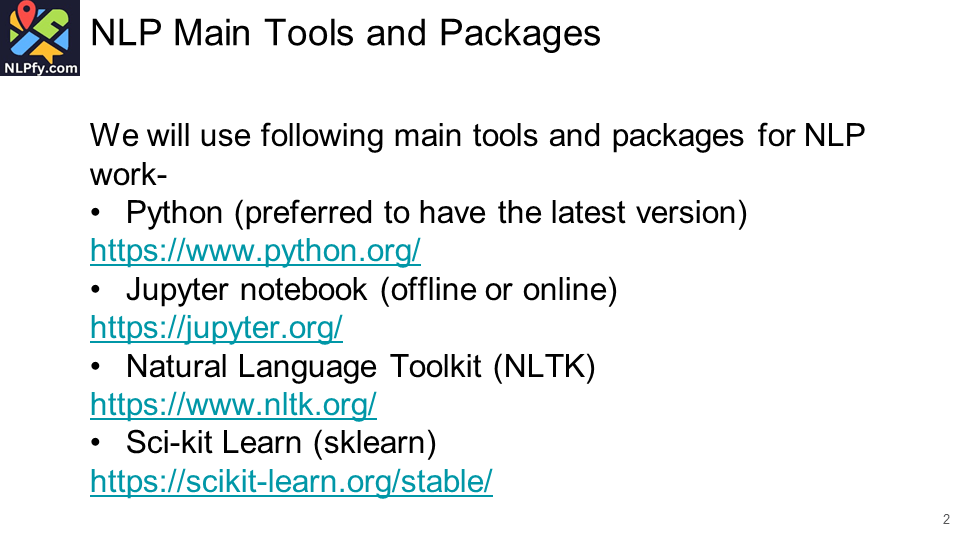 NLPfy.com

NLP Main Tools and Packages

We will use following main tools and packages for NLP work-
• Python (preferred to have the latest version)
https://www.python.org/
• Jupyter notebook (offline or online)
https://jupyter.org/
• Natural Language Toolkit (NLTK)
https://www.nltk.org/
• Sci-kit Learn (sklearn)
https://scikit-learn.org/stable/

2